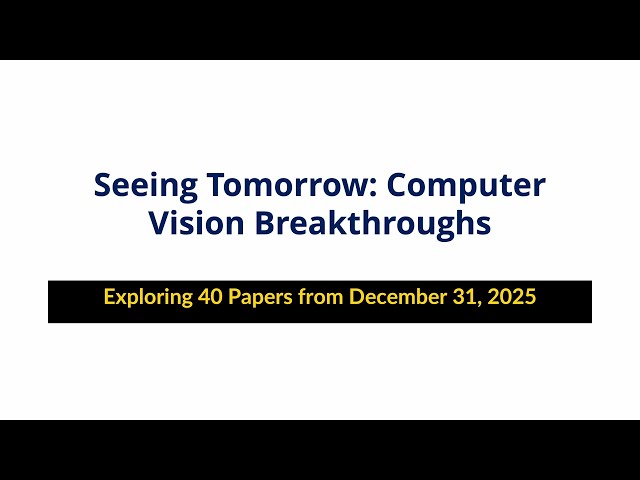 Seeing Tomorrow: Computer Vision Breakthroughs

Exploring 40 Papers from December 31, 2025